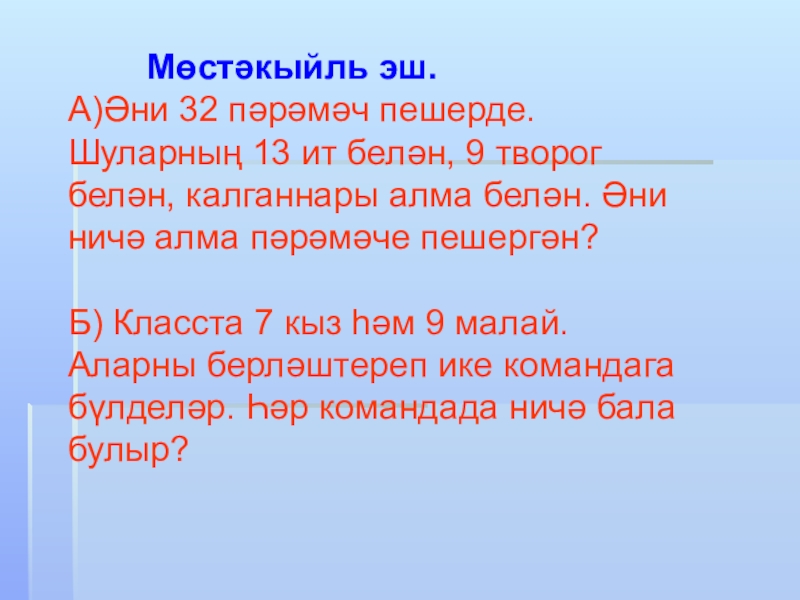 Мөстәкыйль эш.
А)Әни 32 пәрәмәч пешерде. Шуларның 13 ит белән, 9 творог белән, калганнары алма белән. Әни ничә алма пәрәмәче пешергән?

Б) Класста 7 кыз һәм 9 малай. Аларны берләштереп ике командага бүлделәр. Һәр командада ничә бала булыр?